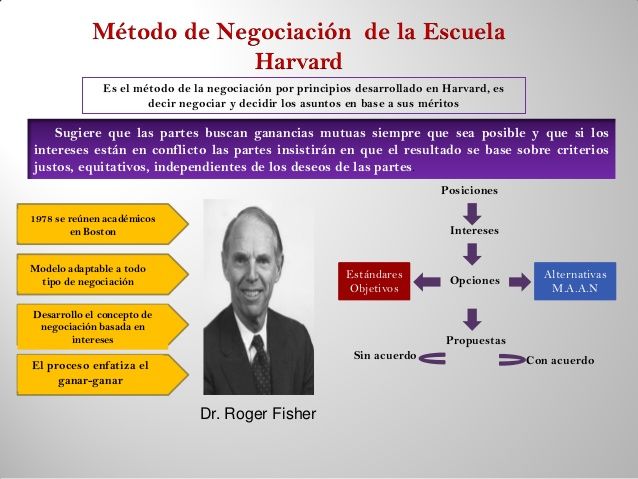 Método de Negociación de la Escuela Harvard

Es el método de la negociación por principios desarrollado en Harvard, es decir negociar y decidir los asuntos en base a sus méritos

Sugiere que las partes buscan ganancias mutuas siempre que sea posible y que si los intereses están en conflicto las partes insistirán en que el resultado se base sobre criterios justos, equitativos, independientes de los deseos de las partes.

1978 se reúnen académicos en Boston

Modelo adaptable a todo tipo de negociación

Desarrollo el concepto de negociación basada en intereses

El proceso enfatiza el ganar-ganar

Dr. Roger Fisher

Posiciones

Intereses

Estándares Objetivos

Opciones

Alternativas M.A.A.N

Propuestas

Sin acuerdo

Con acuerdo